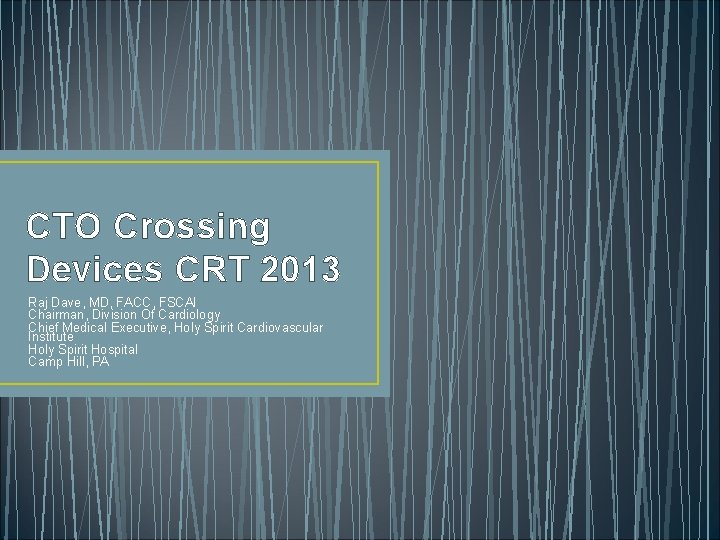 CTO Crossing Devices CRT 2013

Raj Dave, MD, FACC, FSCAI
Chairman, Division Of Cardiology
Chief Medical Executive, Holy Spirit Cardiovascular Institute
Holy Spirit Hospital
Camp Hill, PA